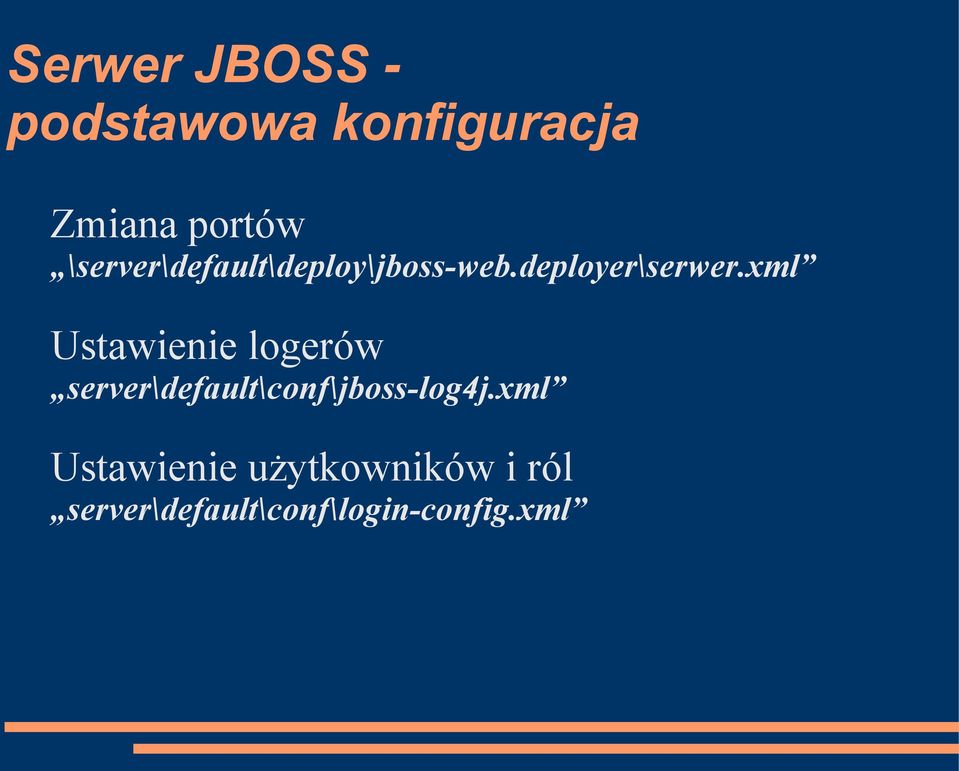 Serwer JBOSS - podstawowa konfiguracja

Zmiana portów
„\server\default\deploy\jboss-web.deployer\serwer.xml”

Ustawienie logerów
„server\default\conf\jboss-log4j.xml”

Ustawienie użytkowników i ról
„server\default\conf\login-config.xml”